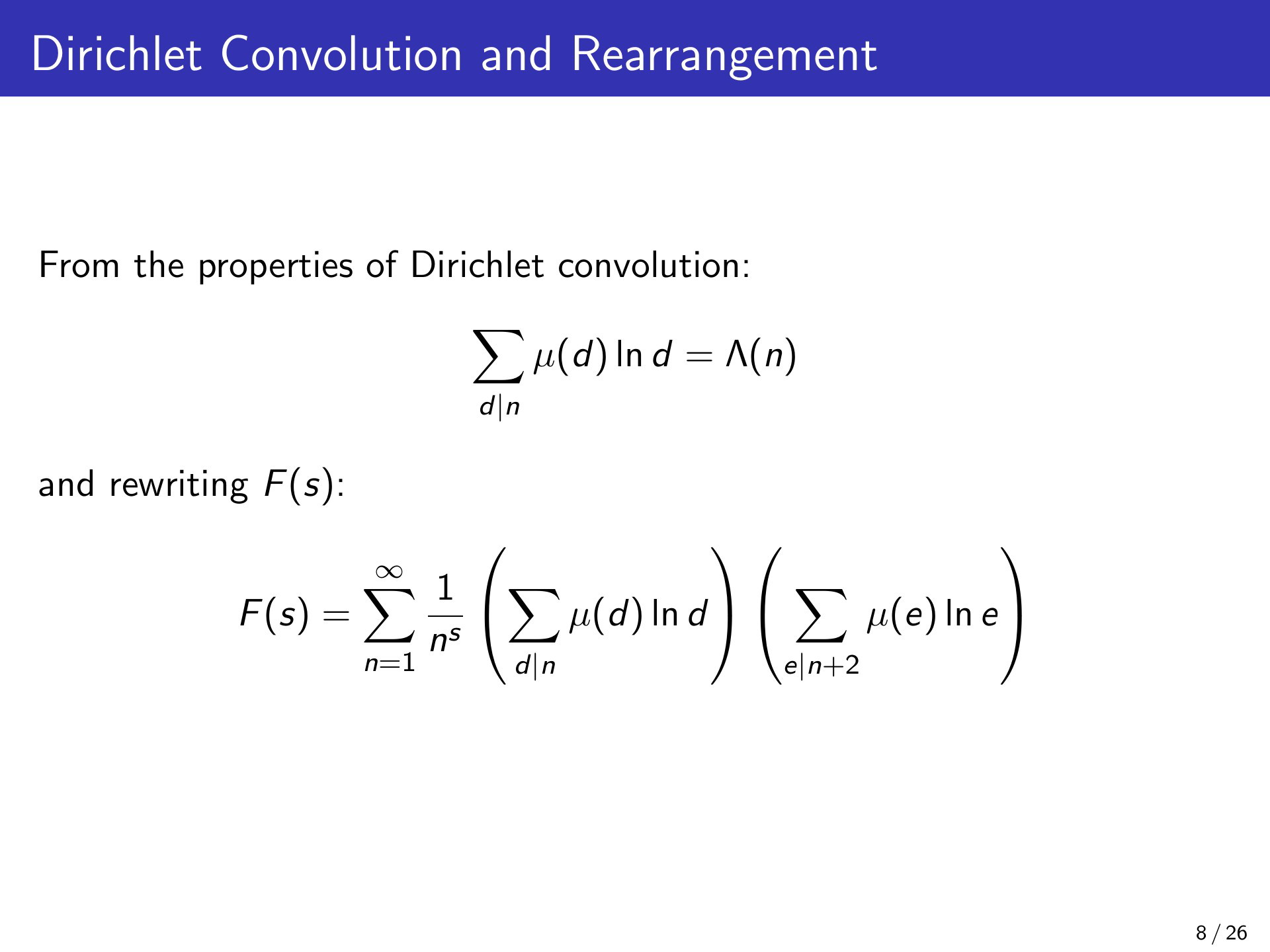 Dirichlet Convolution and Rearrangement

From the properties of Dirichlet convolution:

$$\sum_{d|n} \mu(d) \ln d = \Lambda(n)$$

and rewriting $F(s)$:

$$F(s) = \sum_{n=1}^{\infty} \frac{1}{n^s} \left( \sum_{d|n} \mu(d) \ln d \right) \left( \sum_{e|n+2} \mu(e) \ln e \right)$$

8 / 26